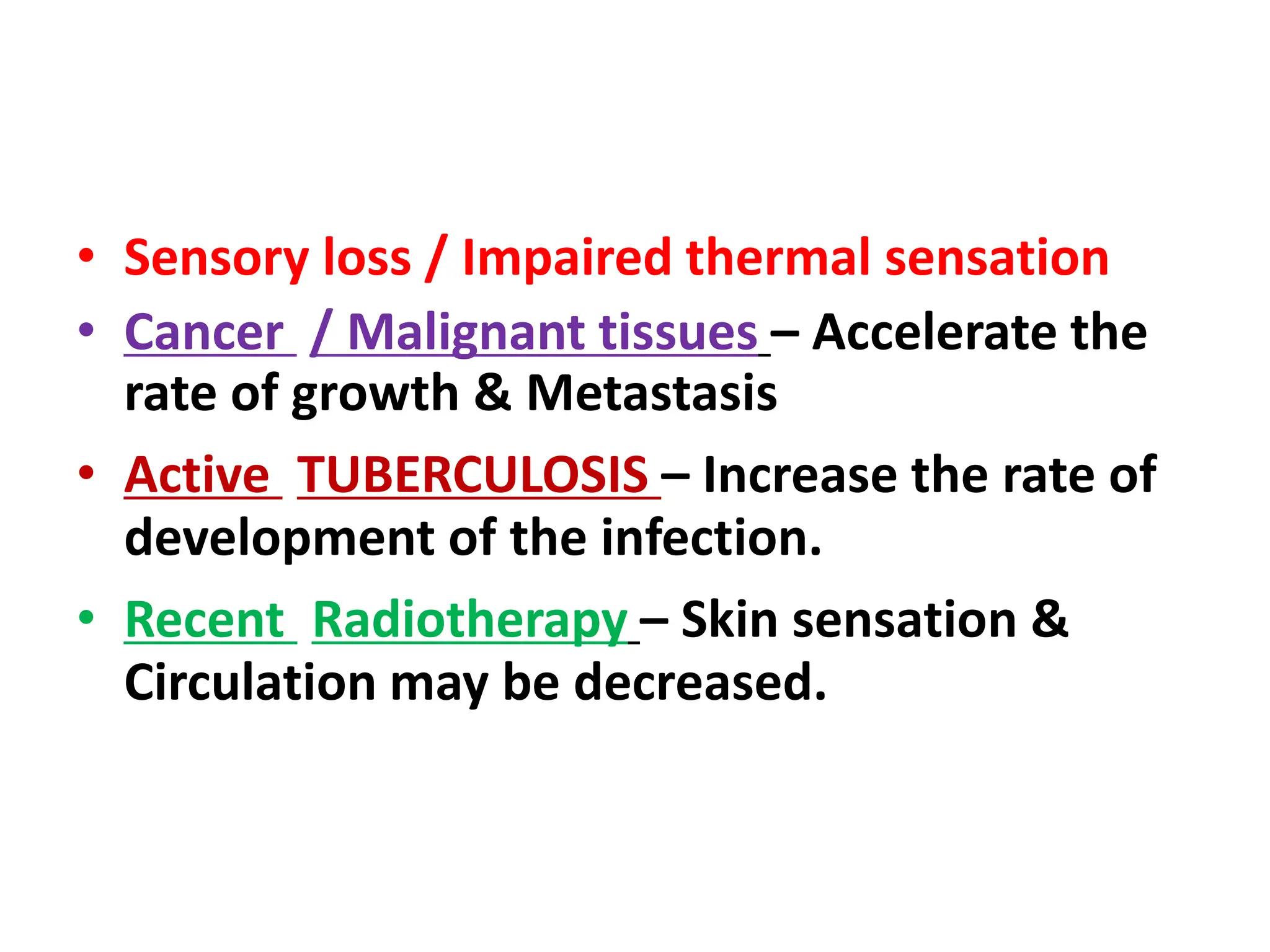 • Sensory loss / Impaired thermal sensation
• Cancer / Malignant tissues – Accelerate the rate of growth & Metastasis
• Active TUBERCULOSIS – Increase the rate of development of the infection.
• Recent Radiotherapy – Skin sensation & Circulation may be decreased.